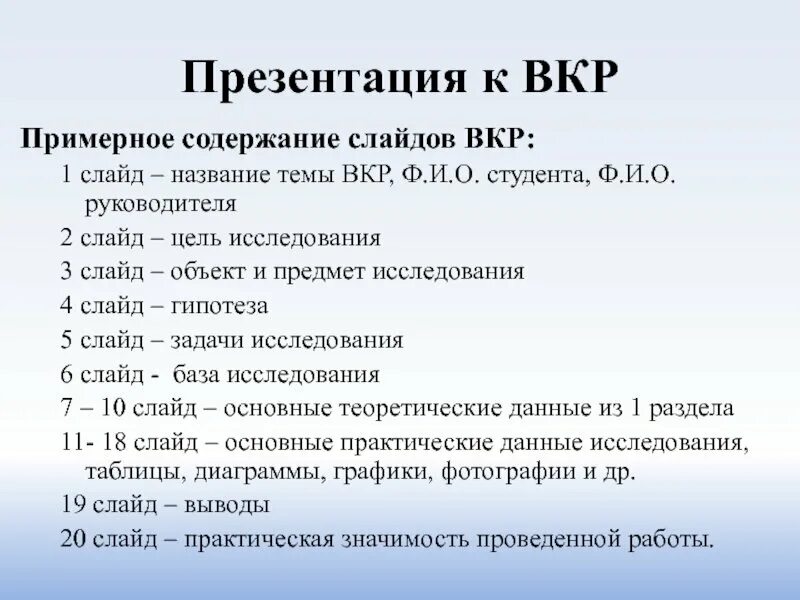 Презентация к ВКР

Примерное содержание слайдов ВКР:

1 слайд – название темы ВКР, Ф.И.О. студента, Ф.И.О. руководителя

2 слайд – цель исследования

3 слайд – объект и предмет исследования

4 слайд – гипотеза

5 слайд – задачи исследования

6 слайд - база исследования

7 – 10 слайд – основные теоретические данные из 1 раздела

11- 18 слайд – основные практические данные исследования, таблицы, диаграммы, графики, фотографии и др.

19 слайд – выводы

20 слайд – практическая значимость проведенной работы.